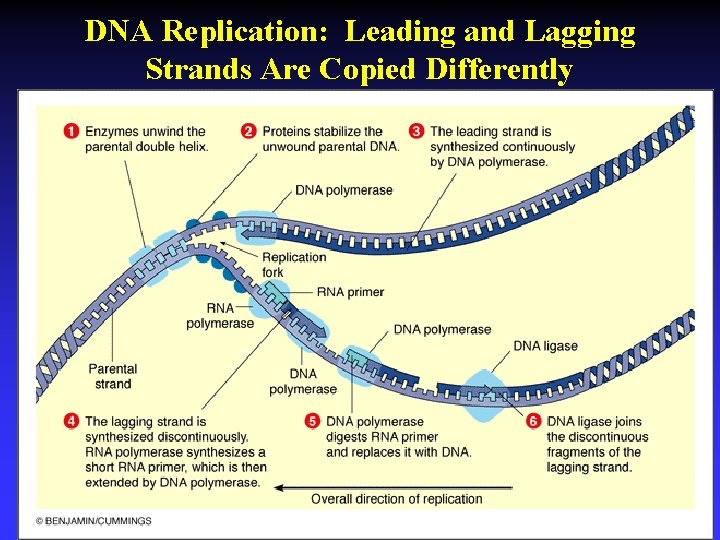 DNA Replication: Leading and Lagging Strands Are Copied Differently

1 Enzymes unwind the parental double helix.

2 Proteins stabilize the unwound parental DNA.

3 The leading strand is synthesized continuously by DNA polymerase.

DNA polymerase

Replication fork

RNA primer

RNA polymerase

DNA polymerase

DNA ligase

Parental strand

DNA polymerase

4 The lagging strand is synthesized discontinuously. RNA polymerase synthesizes a short RNA primer, which is then extended by DNA polymerase.

5 DNA polymerase digests RNA primer and replaces it with DNA.

6 DNA ligase joins the discontinuous fragments of the lagging strand.

Overall direction of replication

© BENJAMIN/CUMMINGS